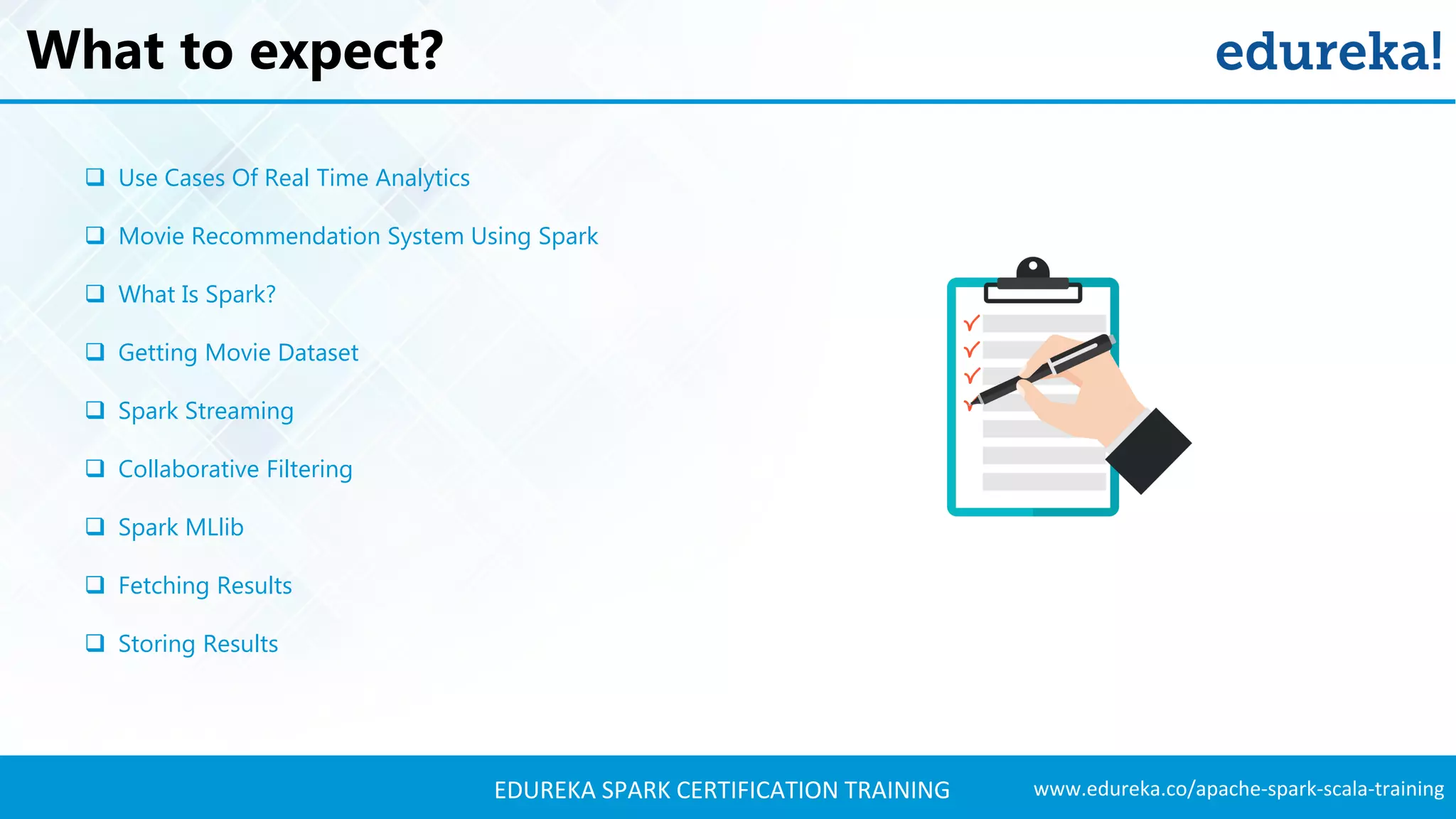 What to expect?

edureka!

❑ Use Cases Of Real Time Analytics

❑ Movie Recommendation System Using Spark

❑ What Is Spark?

❑ Getting Movie Dataset

❑ Spark Streaming

❑ Collaborative Filtering

❑ Spark MLlib

❑ Fetching Results

❑ Storing Results

EDUREKA SPARK CERTIFICATION TRAINING

www.edureka.co/apache-spark-scala-training